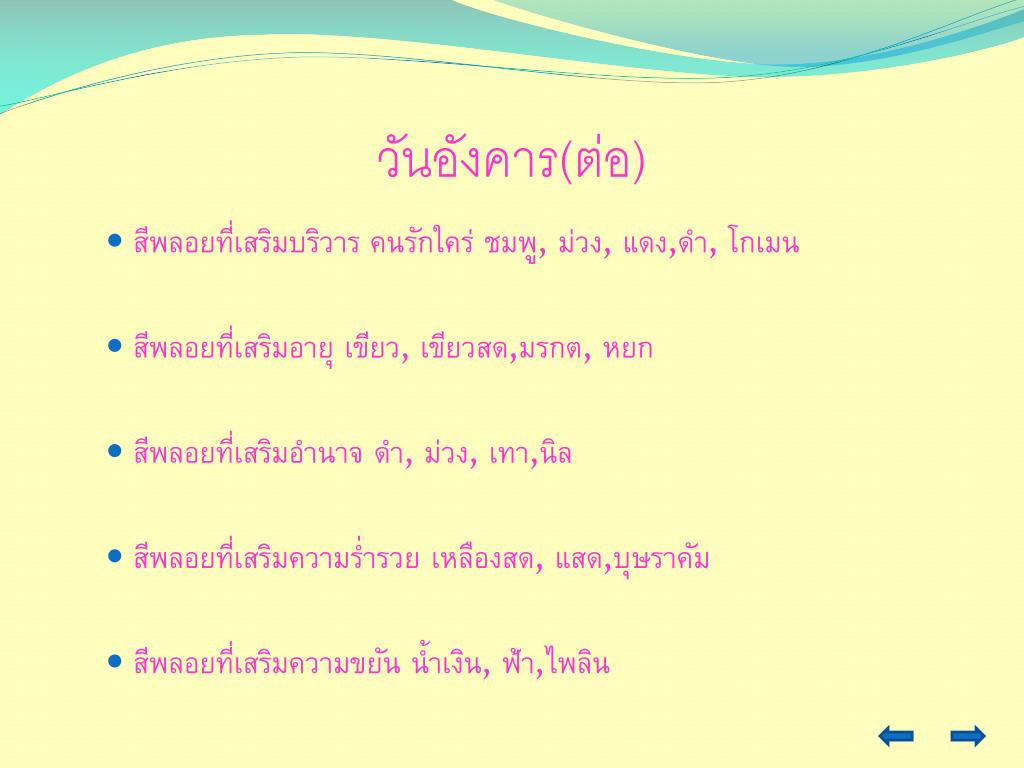 วันอังคาร(ต่อ)

• สีพลอยที่เสริมบริวาร คนรักใคร่ ชมพู, ม่วง, แดง,ดำ, โกเมน

• สีพลอยที่เสริมอายุ เขียว, เขียวสด,มรกต, หยก

• สีพลอยที่เสริมอำนาจ ดำ, ม่วง, เทา,นิล

• สีพลอยที่เสริมความร่ำรวย เหลืองสด, แสด,บุษราคัม

• สีพลอยที่เสริมความขยัน น้ำเงิน, ฟ้า,ไพลิน